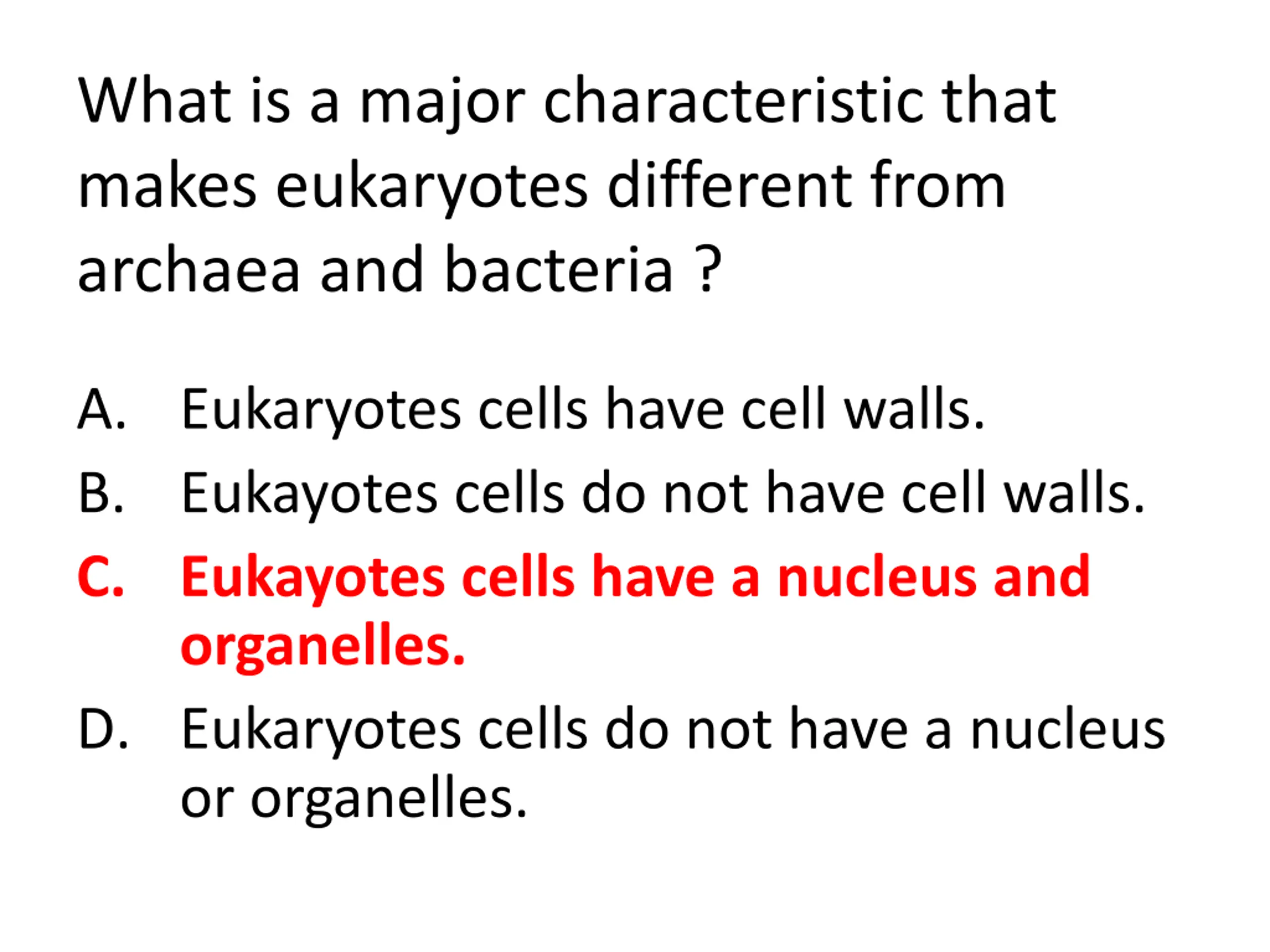 What is a major characteristic that makes eukaryotes different from archaea and bacteria ?

A. Eukaryotes cells have cell walls.
B. Eukayotes cells do not have cell walls.
C. Eukayotes cells have a nucleus and organelles.
D. Eukaryotes cells do not have a nucleus or organelles.